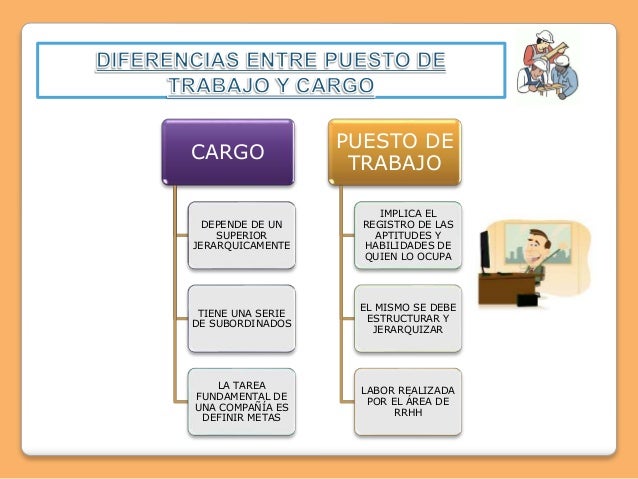 DIFERENCIAS ENTRE PUESTO DE TRABAJO Y CARGO

CARGO

DEPENDE DE UN SUPERIOR JERARQUICAMENTE

TIENE UNA SERIE DE SUBORDINADOS

LA TAREA FUNDAMENTAL DE UNA COMPAÑÍA ES DEFINIR METAS

PUESTO DE TRABAJO

IMPLICA EL REGISTRO DE LAS APTITUDES Y HABILIDADES DE QUIEN LO OCUPA

EL MISMO SE DEBE ESTRUCTURAR Y JERARQUIZAR

LABOR REALIZADA POR EL ÁREA DE RRHH